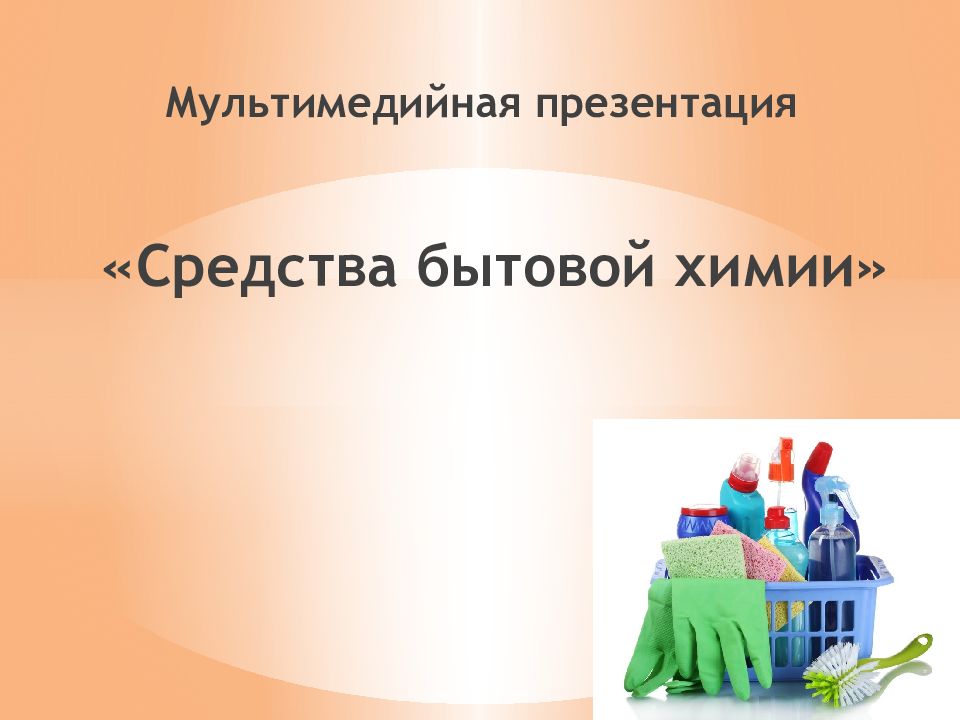 Мультимедийная презентация

«Средства бытовой химии»